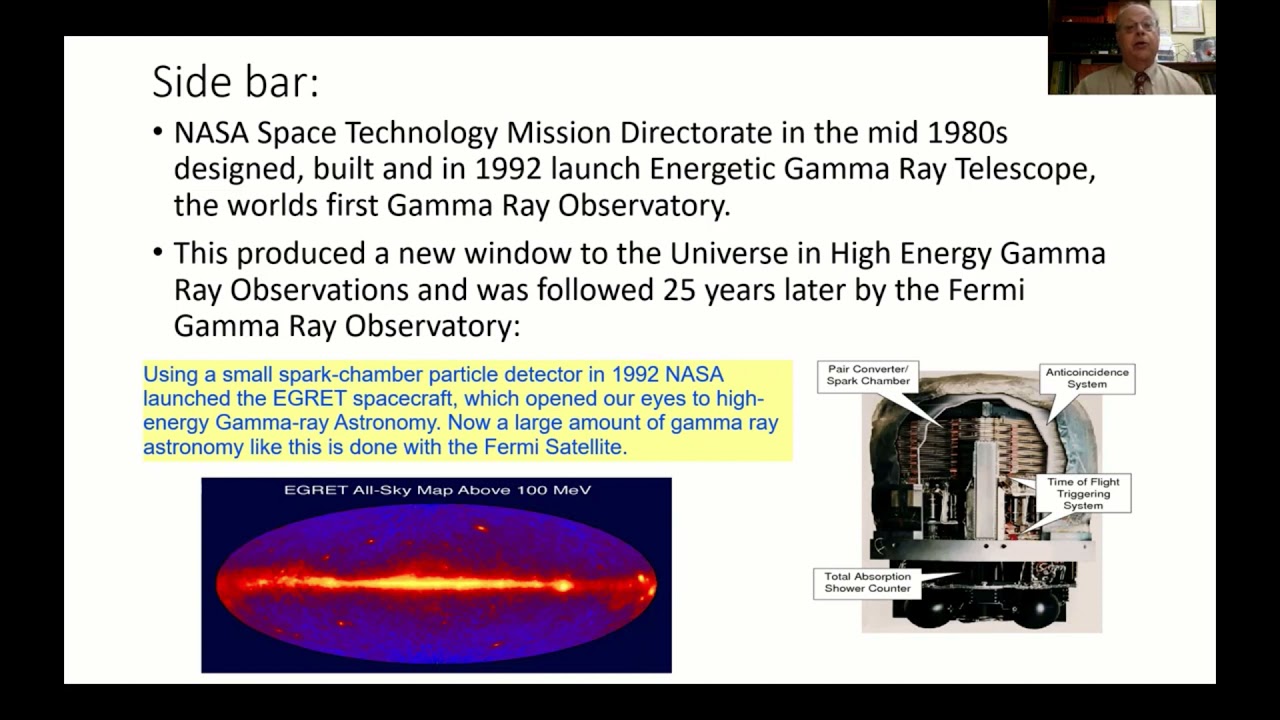 Side bar:

• NASA Space Technology Mission Directorate in the mid 1980s designed, built and in 1992 launch Energetic Gamma Ray Telescope, the worlds first Gamma Ray Observatory.

• This produced a new window to the Universe in High Energy Gamma Ray Observations and was followed 25 years later by the Fermi Gamma Ray Observatory:

Using a small spark-chamber particle detector in 1992 NASA launched the EGRET spacecraft, which opened our eyes to high-energy Gamma-ray Astronomy. Now a large amount of gamma ray astronomy like this is done with the Fermi Satellite.

EGRET All-Sky Map Above 100 MeV

Pair Converter/ Spark Chamber

Anticoincidence System

Time of Flight Triggering System

Total Absorption Shower Counter